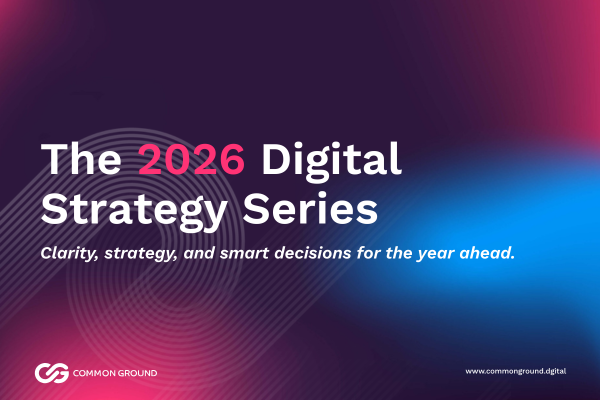 The 2026 Digital Strategy Series

Clarity, strategy, and smart decisions for the year ahead.

COMMON GROUND

www.commonground.dgital